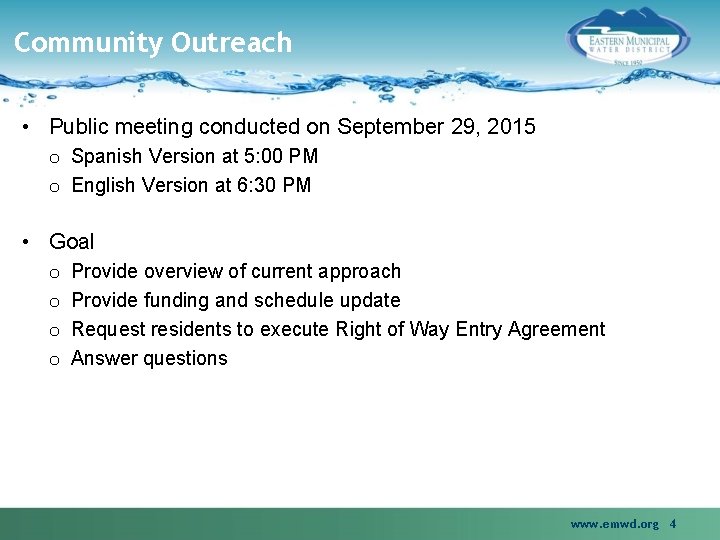 Community Outreach

EASTERN MUNICIPAL WATER DISTRICT
SINCE 1950

• Public meeting conducted on September 29, 2015
  o Spanish Version at 5:00 PM
  o English Version at 6:30 PM

• Goal
  o Provide overview of current approach
  o Provide funding and schedule update
  o Request residents to execute Right of Way Entry Agreement
  o Answer questions

www.emwd.org 4